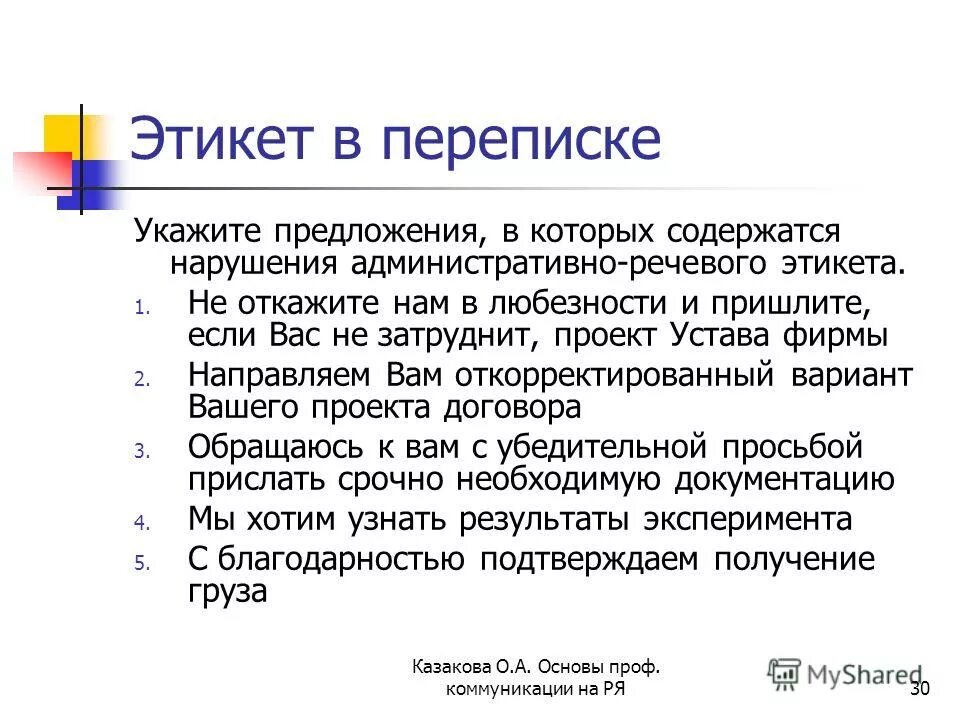 Этикет в переписке

Укажите предложения, в которых содержатся нарушения административно-речевого этикета.

1. Не откажите нам в любезности и пришлите, если Вас не затруднит, проект Устава фирмы
2. Направляем Вам откорректированный вариант Вашего проекта договора
3. Обращаюсь к вам с убедительной просьбой прислать срочно необходимую документацию
4. Мы хотим узнать результаты эксперимента
5. С благодарностью подтверждаем получение груза

Казакова О.А. Основы проф. коммуникации на РЯ

MyShared

30